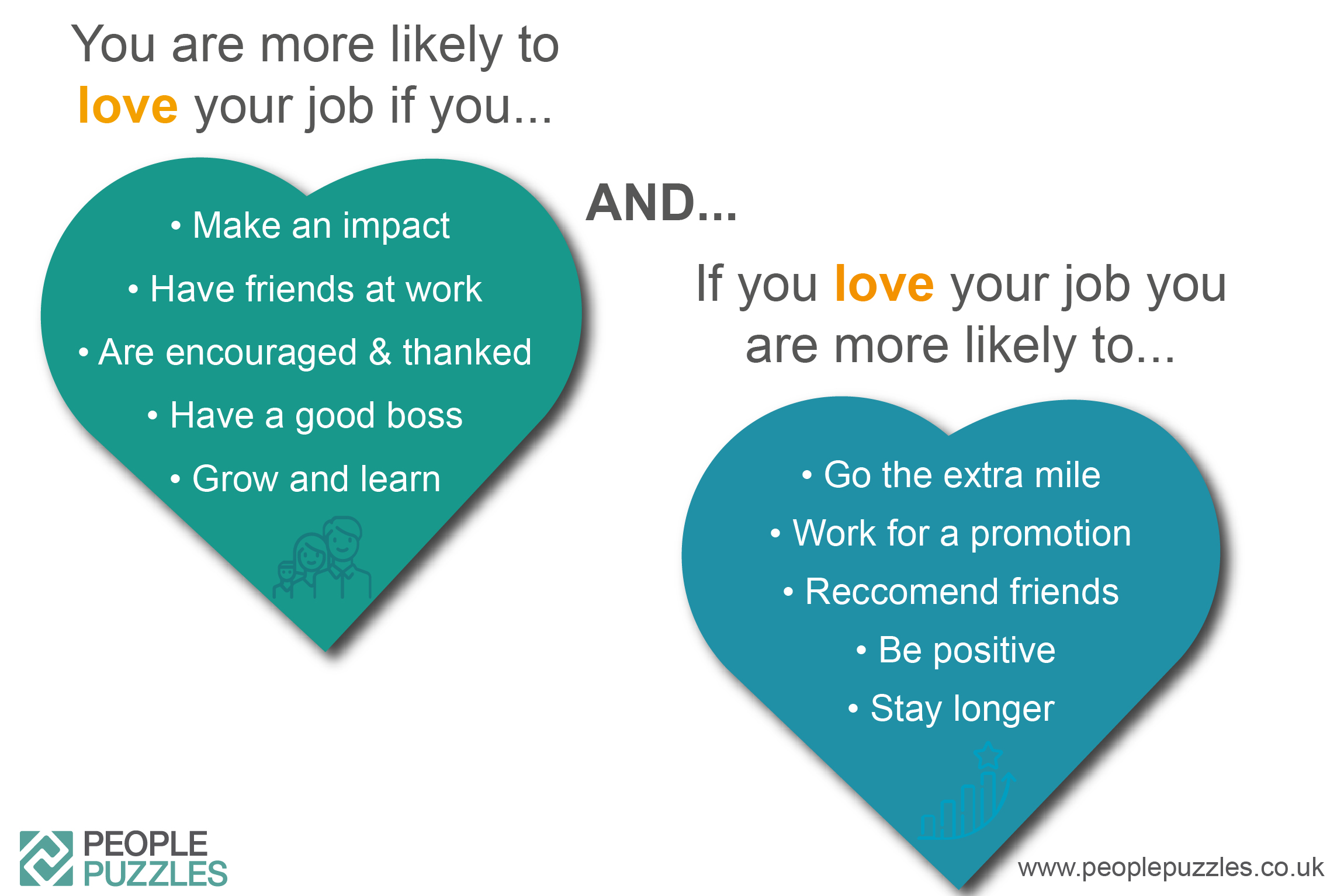 You are more likely to love your job if you...

• Make an impact
• Have friends at work
• Are encouraged & thanked
• Have a good boss
• Grow and learn

AND...

If you love your job you are more likely to...

• Go the extra mile
• Work for a promotion
• Reccomend friends
• Be positive
• Stay longer

PEOPLE PUZZLES

www.peoplepuzzles.co.uk